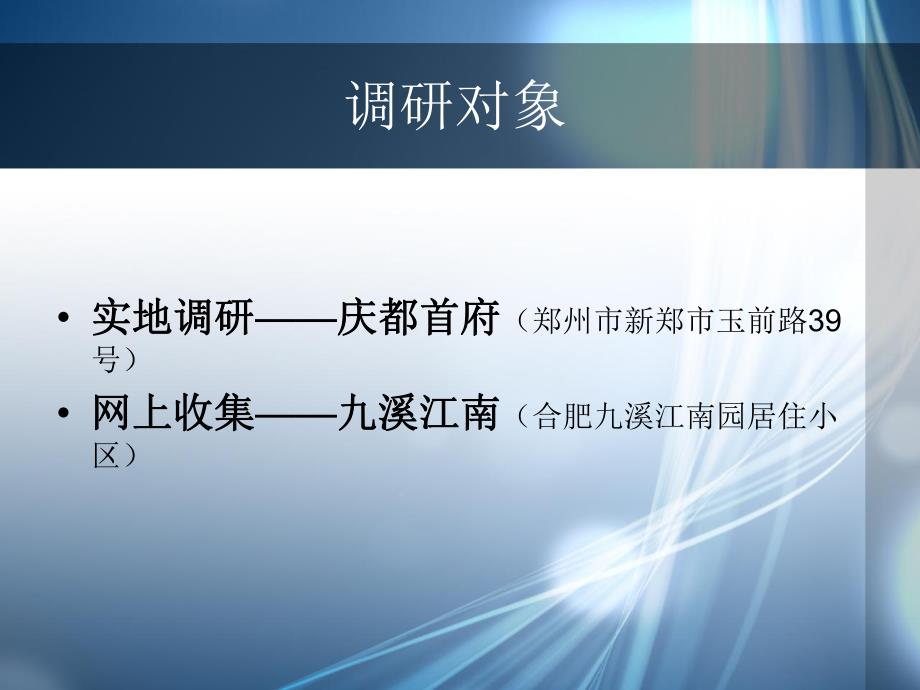 调研对象

• 实地调研——庆都首府（郑州市新郑市玉前路39号）
• 网上收集——九溪江南（合肥九溪江南园居住小区）